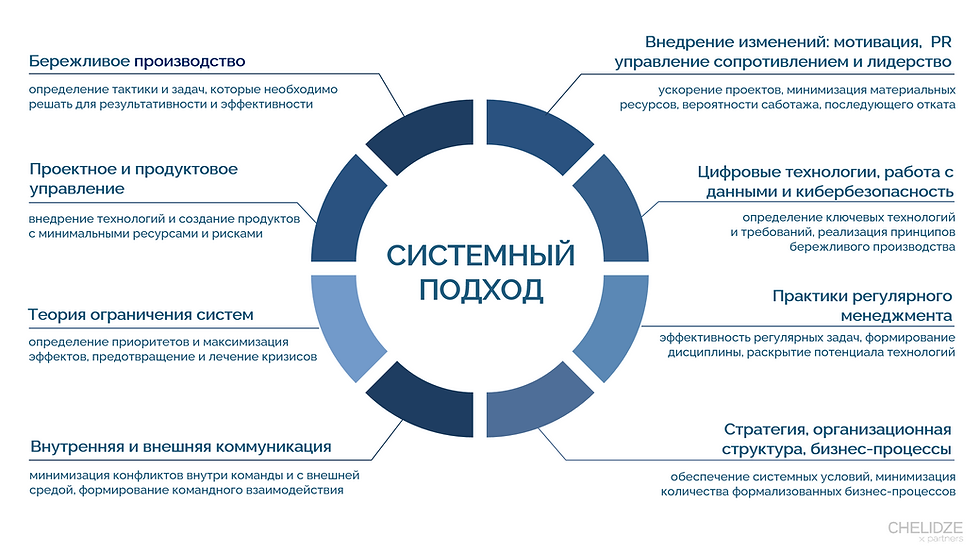 Бережливое производство

определение тактики и задач, которые необходимо решать для результативности и эффективности

Проектное и продуктовое управление

внедрение технологий и создание продуктов с минимальными ресурсами и рисками

Теория ограничения систем

определение приоритетов и максимизация эффектов, предотвращение и лечение кризисов

Внутренняя и внешняя коммуникация

минимизация конфликтов внутри команды и с внешней средой, формирование командного взаимодействия

СИСТЕМНЫЙ ПОДХОД

Внедрение изменений: мотивация, PR управление сопротивлением и лидерство

ускорение проектов, минимизация материальных ресурсов, вероятности саботажа, последующего отката

Цифровые технологии, работа с данными и кибербезопасность

определение ключевых технологий и требований, реализация принципов бережливого производства

Практики регулярного менеджмента

эффективность регулярных задач, формирование дисциплины, раскрытие потенциала технологий

Стратегия, организационная структура, бизнес-процессы

обеспечение системных условий, минимизация количества формализованных бизнес-процессов

CHELIDZE
x partners